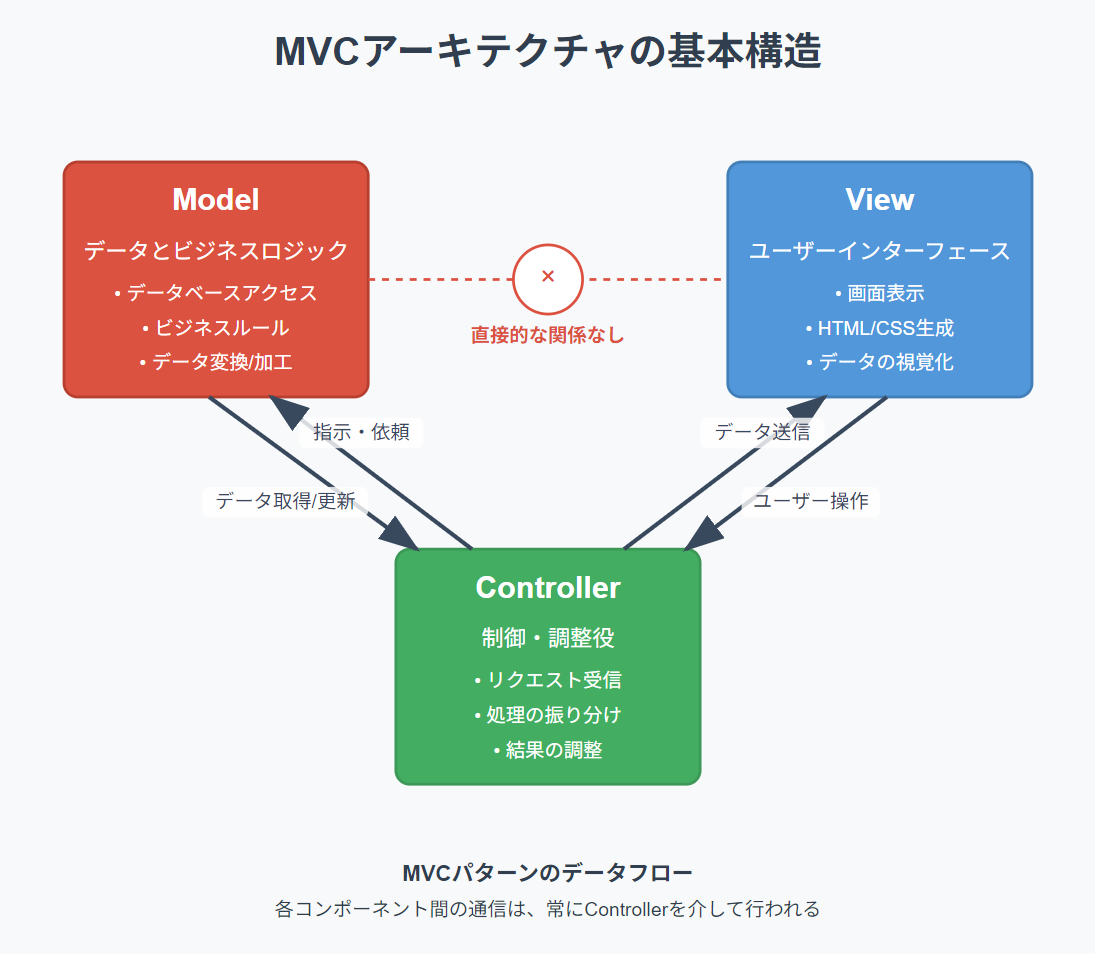 MVCアーキテクチャの基本構造

Model
データとビジネスロジック
• データベースアクセス
• ビジネスルール
• データ変換/加工

×
直接的な関係なし

View
ユーザーインターフェース
• 画面表示
• HTML/CSS生成
• データの視覚化

指示・依頼
データ取得/更新
データ送信
ユーザー操作

Controller
制御・調整役
• リクエスト受信
• 処理の振り分け
• 結果の調整

MVCパターンのデータフロー
各コンポーネント間の通信は、常にControllerを介して行われる